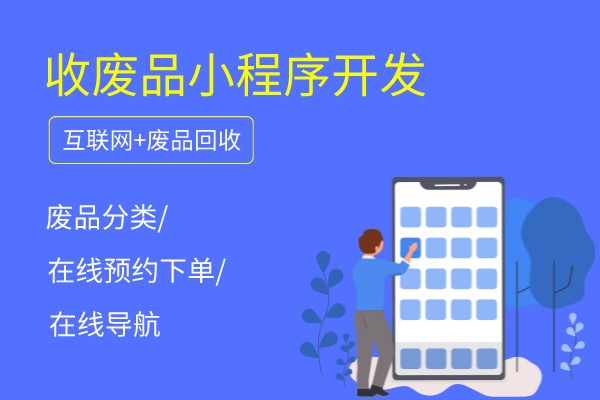 收废品小程序开发

互联网+废品回收

废品分类/

在线预约下单/

在线导航